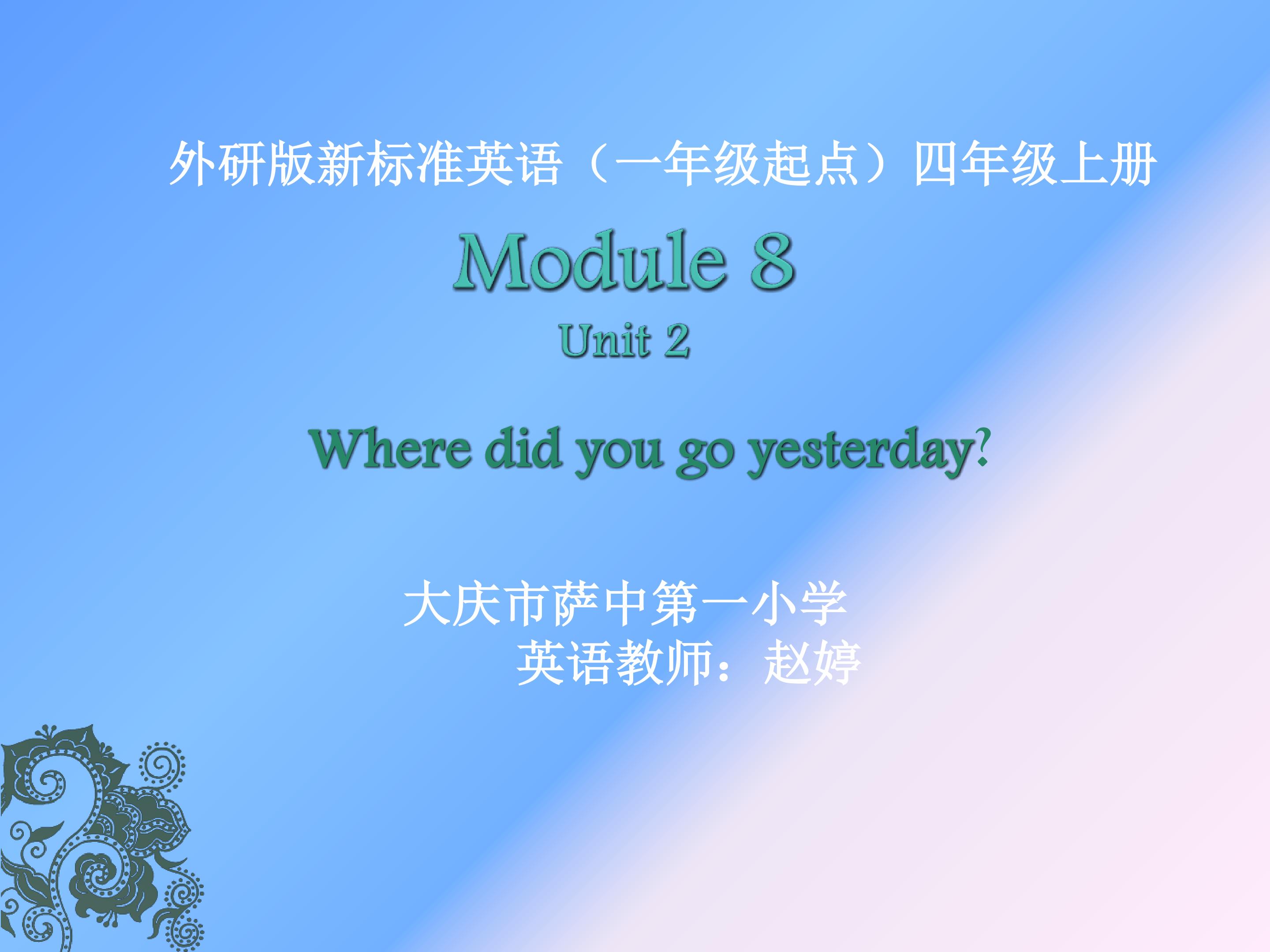 外研版新标准英语（一年级起点）四年级上册

Module 8

Unit 2

Where did you go yesterday?

大庆市萨中第一小学
英语教师：赵婷